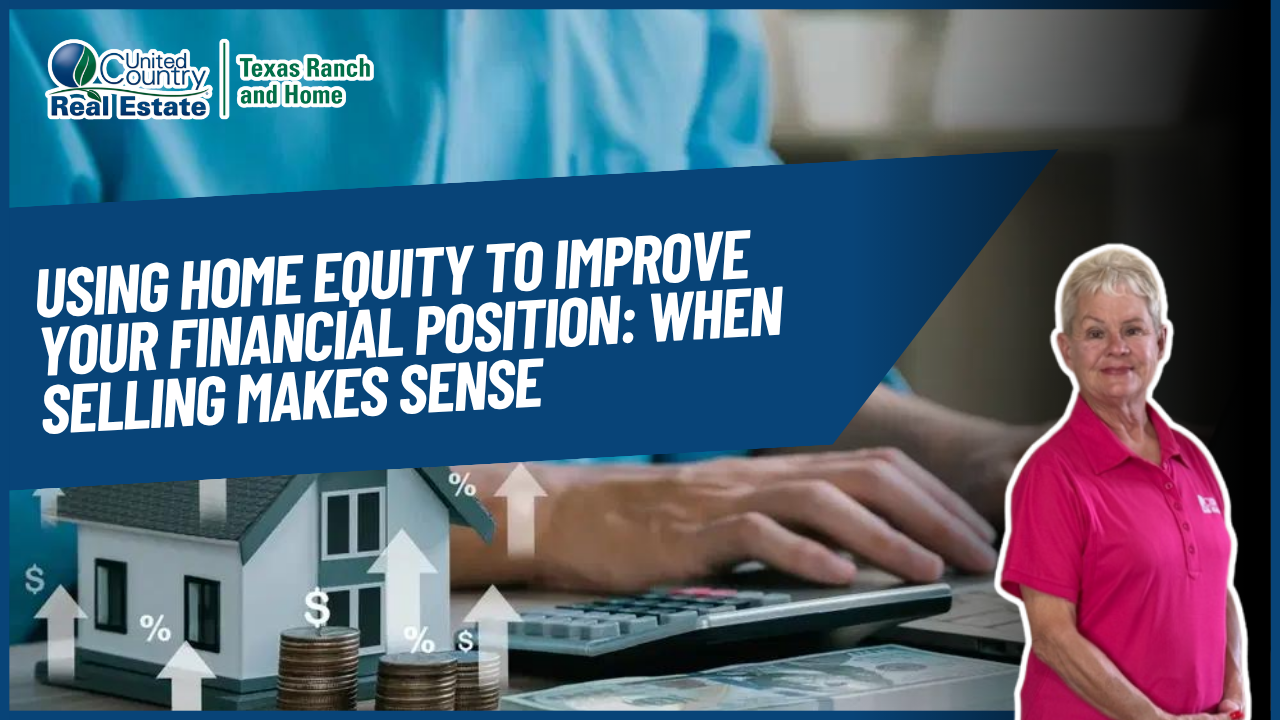 United Country Real Estate
Texas Ranch and Home

USING HOME EQUITY TO IMPROVE YOUR FINANCIAL POSITION: WHEN SELLING MAKES SENSE

%
$
%
$
%
$